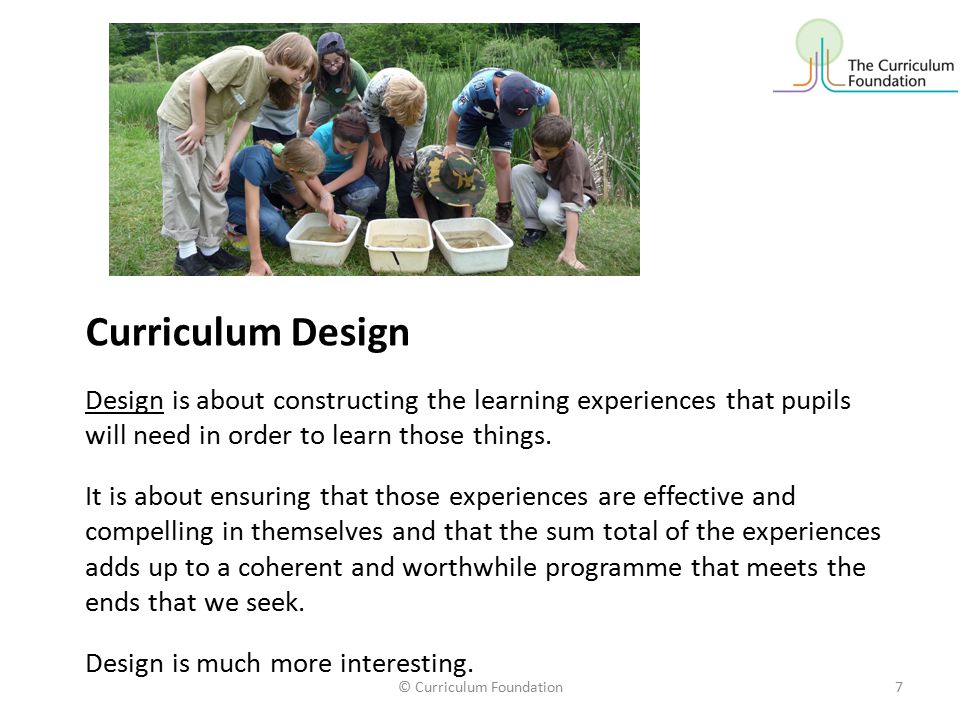 The Curriculum Foundation

Curriculum Design

Design is about constructing the learning experiences that pupils will need in order to learn those things.

It is about ensuring that those experiences are effective and compelling in themselves and that the sum total of the experiences adds up to a coherent and worthwhile programme that meets the ends that we seek.

Design is much more interesting.

© Curriculum Foundation

7